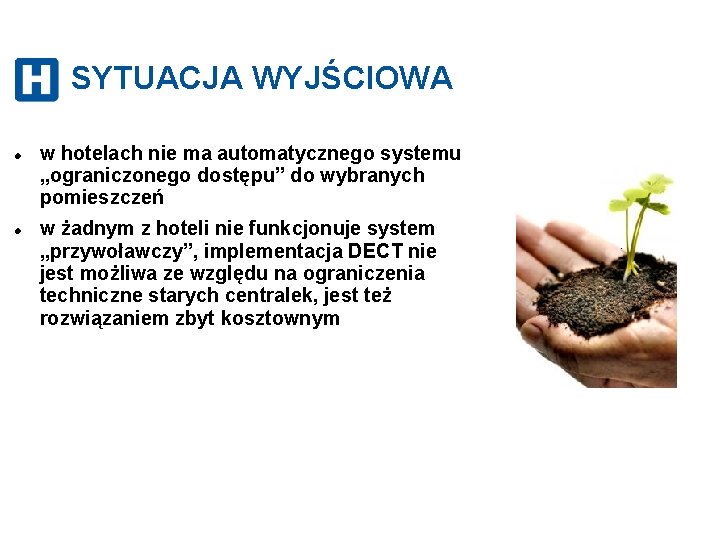 H SYTUACJA WYJŚCIOWA

- w hotelach nie ma automatycznego systemu „ograniczonego dostępu” do wybranych pomieszczeń
- w żadnym z hoteli nie funkcjonuje system „przywoławczy”, implementacja DECT nie jest możliwa ze względu na ograniczenia techniczne starych centralek, jest też rozwiązaniem zbyt kosztownym